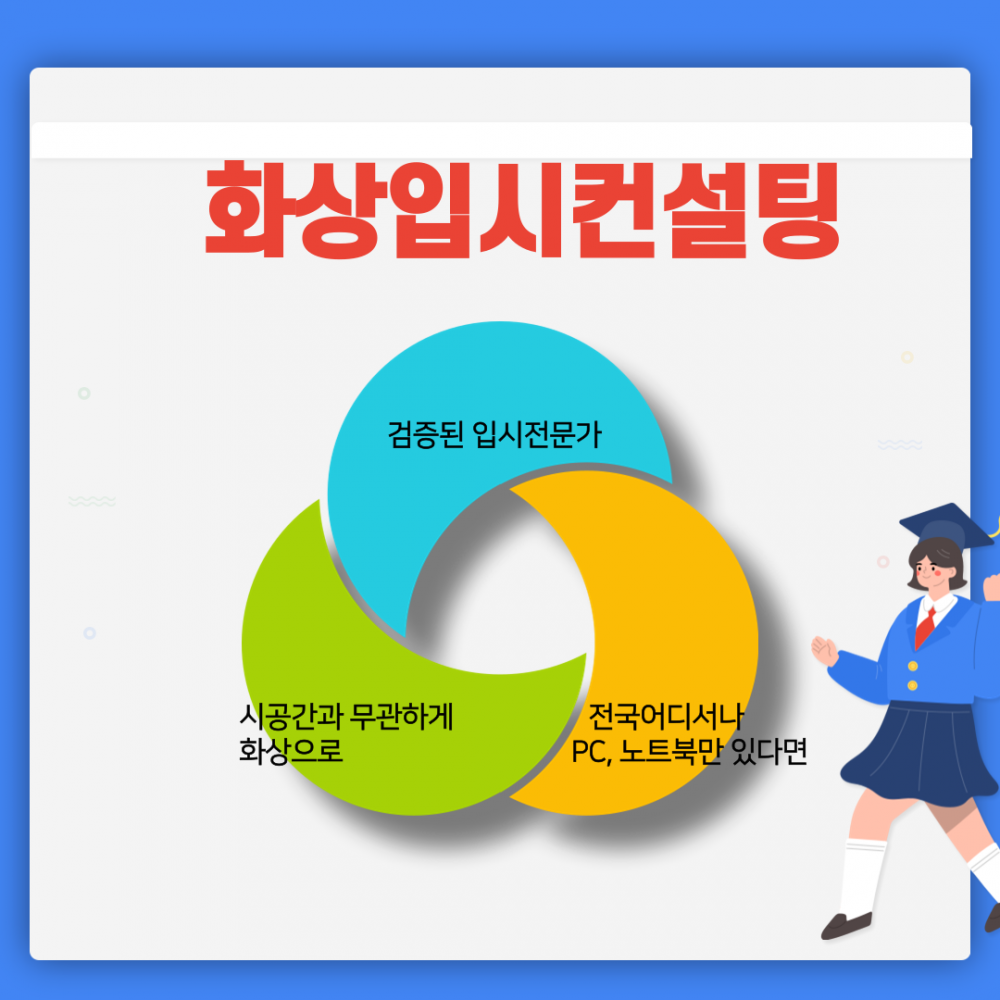 화상입시컨설팅

검증된 입시전문가

시공간과 무관하게 화상으로

전국어디서나 PC, 노트북만 있다면